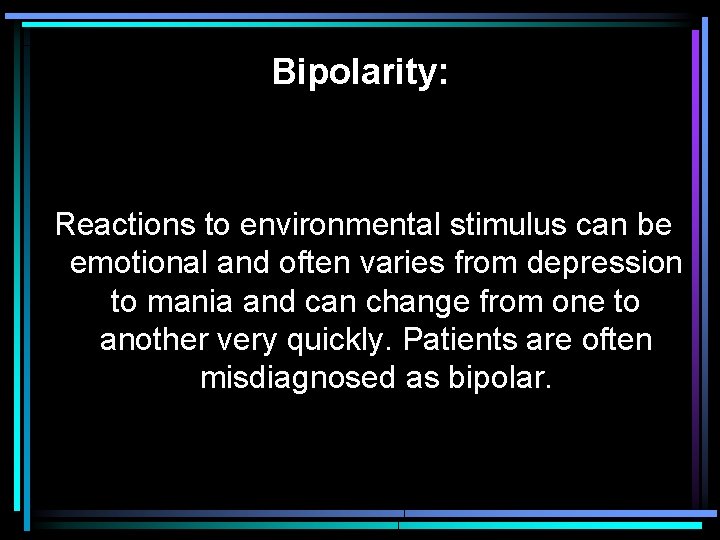 Bipolarity:

Reactions to environmental stimulus can be emotional and often varies from depression to mania and can change from one to another very quickly. Patients are often misdiagnosed as bipolar.